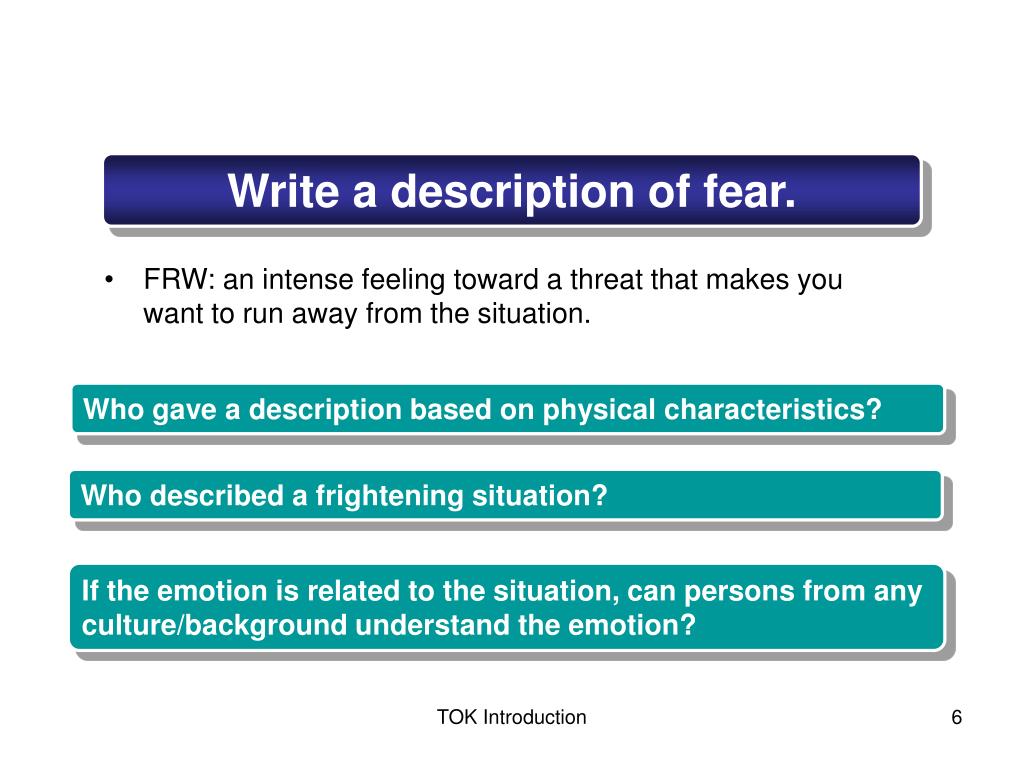 Write a description of fear.

• FRW: an intense feeling toward a threat that makes you want to run away from the situation.

Who gave a description based on physical characteristics?

Who described a frightening situation?

If the emotion is related to the situation, can persons from any culture/background understand the emotion?

TOK Introduction

6